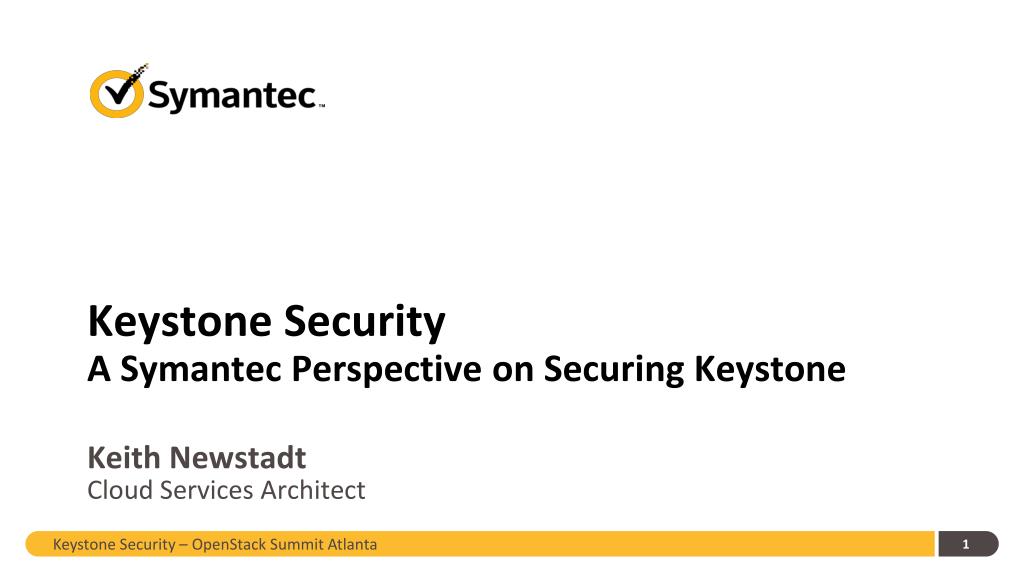 Symantec™

Keystone Security
A Symantec Perspective on Securing Keystone

Keith Newstadt
Cloud Services Architect

Keystone Security – OpenStack Summit Atlanta

1